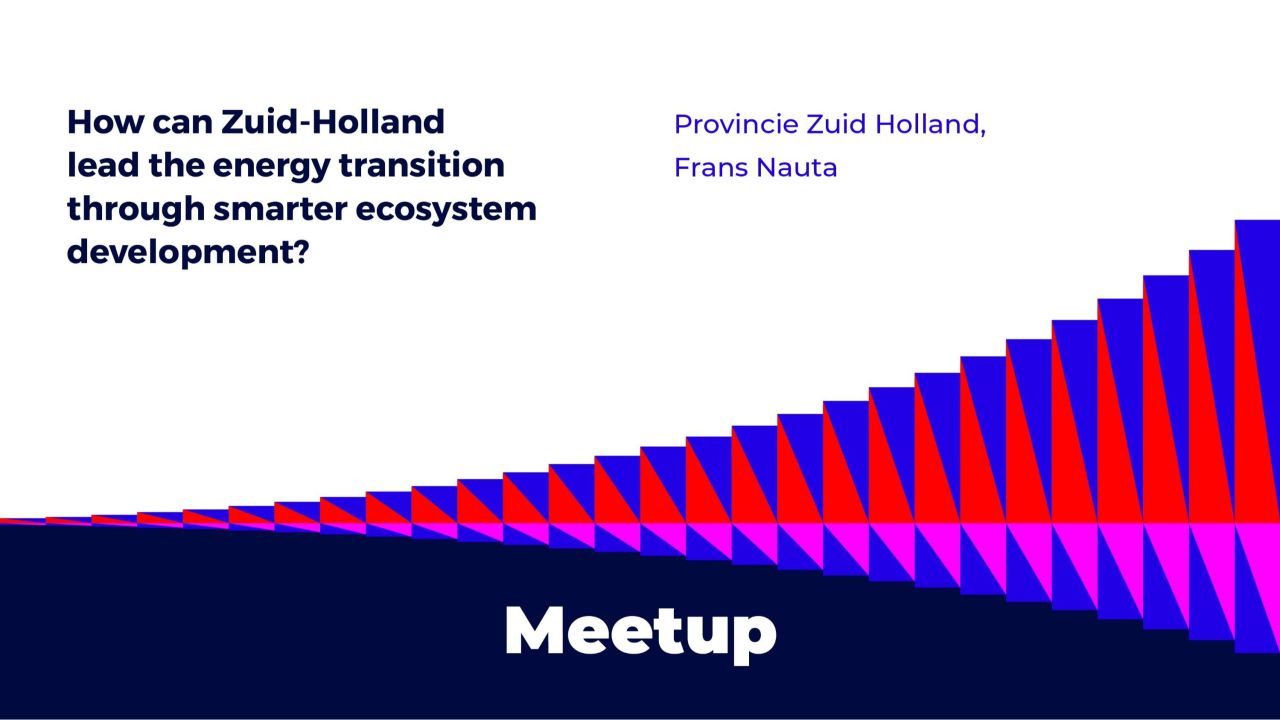 How can Zuid-Holland lead the energy transition through smarter ecosystem development?

Provincie Zuid Holland, Frans Nauta

Meetup